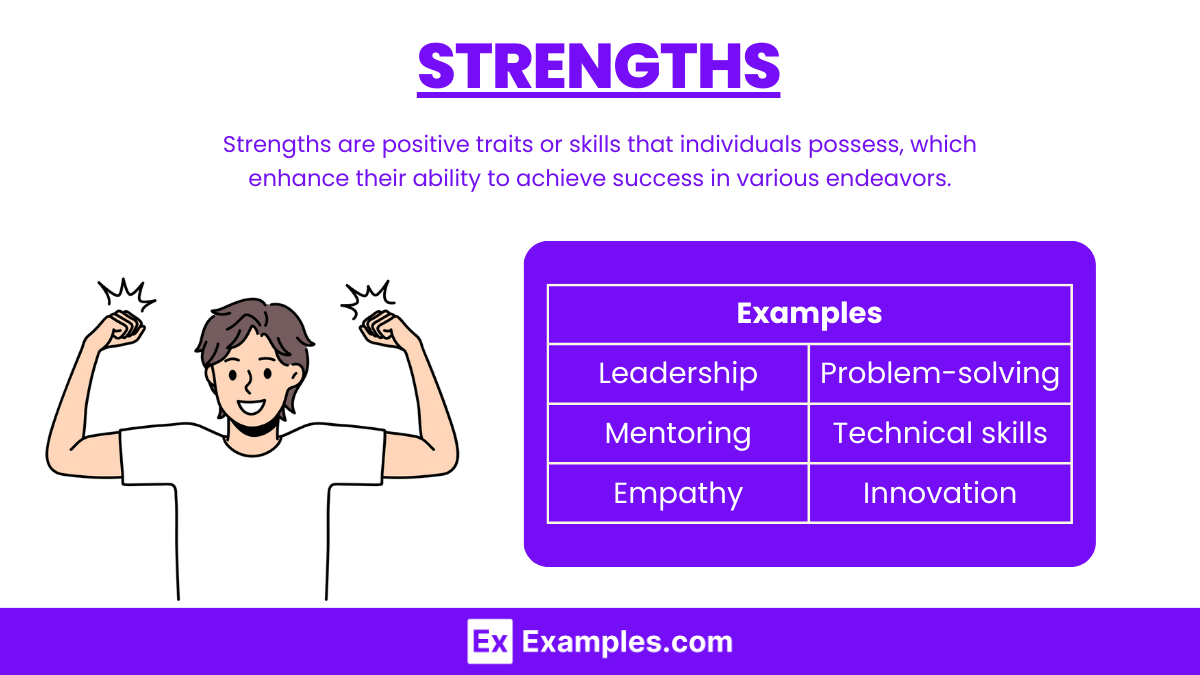 STRENGTHS

Strengths are positive traits or skills that individuals possess, which enhance their ability to achieve success in various endeavors.

| Examples | |
|---|---|
| Leadership | Problem-solving |
| Mentoring | Technical skills |
| Empathy | Innovation |

Ex Examples.com